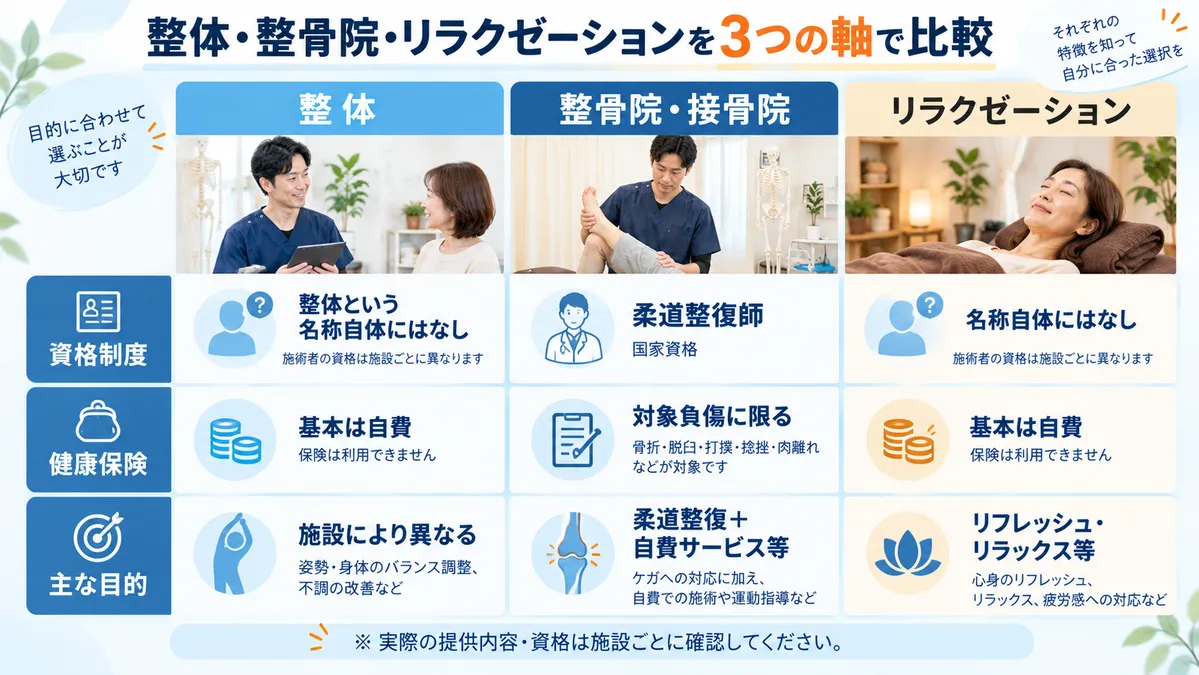 整体・整骨院・リラクゼーションを3つの軸で比較

それぞれの特徴を知って自分に合った選択を

目的に合わせて選ぶことが大切です

| | 整体 | 整骨院・接骨院 | リラクゼーション |
|---|---|---|---|
| 資格制度 | 整体という名称自体にはなし 施術者の資格は施設ごとに異なります | 柔道整復師 国家資格 | 名称自体にはなし 施術者の資格は施設ごとに異なります |
| 健康保険 | 基本は自費 保険は利用できません | 対象負傷に限る 骨折・脱臼・打撲・捻挫・肉離れなどが対象です | 基本は自費 保険は利用できません |
| 主な目的 | 施設により異なる 姿勢・身体のバランス調整、不調の改善など | 柔道整復＋自費サービス等 ケガへの対応に加え、自費での施術や運動指導など | リフレッシュ・リラックス等 心身のリフレッシュ、リラックス、疲労感への対応など |

※ 実際の提供内容・資格は施設ごとに確認してください。